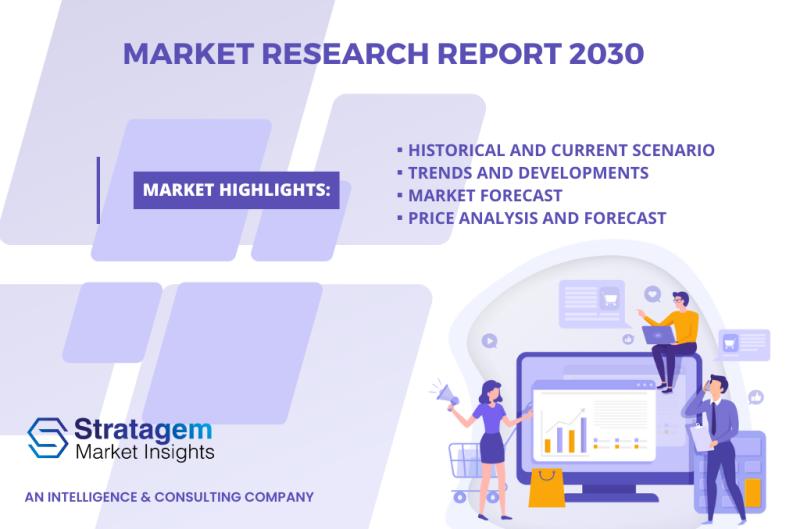 MARKET RESEARCH REPORT 2030

MARKET HIGHLIGHTS:

▪ HISTORICAL AND CURRENT SCENARIO
▪ TRENDS AND DEVELOPMENTS
▪ MARKET FORECAST
▪ PRICE ANALYSIS AND FORECAST

Stratagem
Market Insights

AN INTELLIGENCE & CONSULTING COMPANY